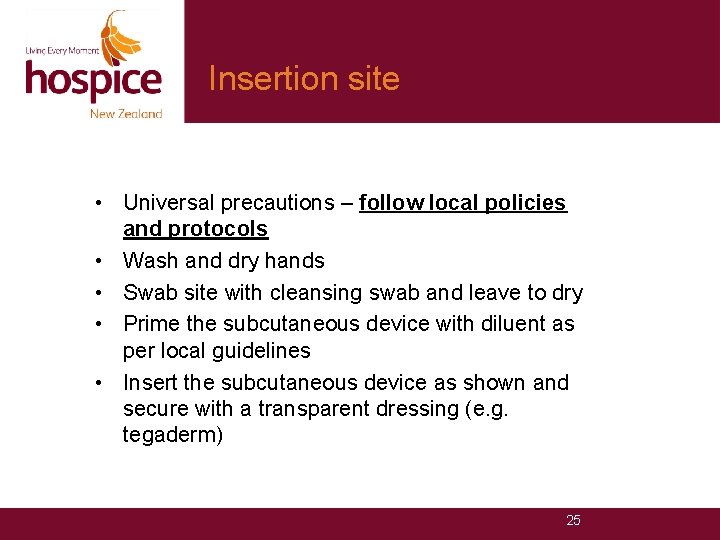 Living Every Moment
hospice
New Zealand

Insertion site

• Universal precautions – follow local policies and protocols
• Wash and dry hands
• Swab site with cleansing swab and leave to dry
• Prime the subcutaneous device with diluent as per local guidelines
• Insert the subcutaneous device as shown and secure with a transparent dressing (e.g. tegaderm)

25